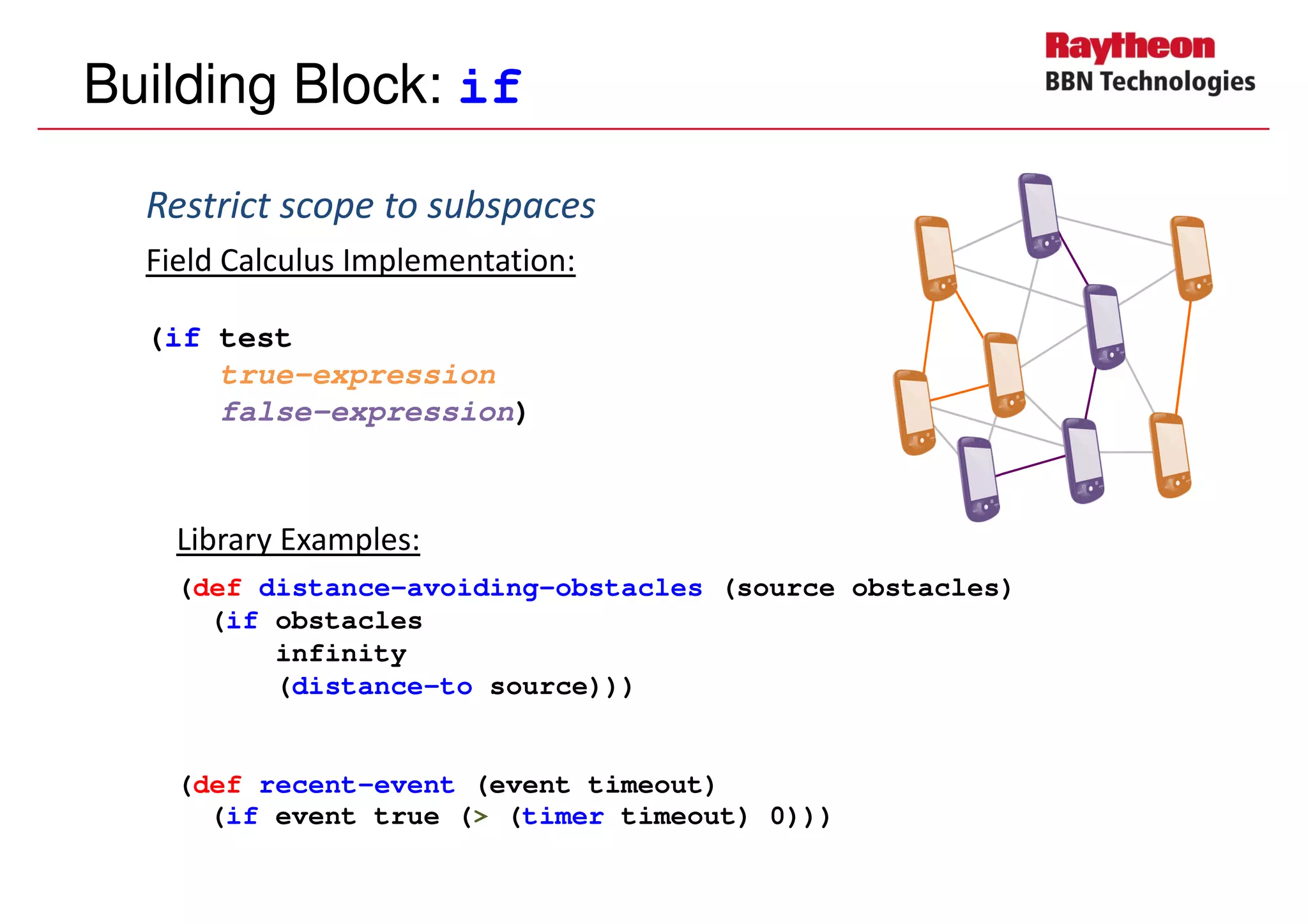 Building Block: if

Raytheon
BBN Technologies

Restrict scope to subspaces

Field Calculus Implementation:

(if test
    true-expression
    false-expression)

Library Examples:

(def distance-avoiding-obstacles (source obstacles)
  (if obstacles
      infinity
      (distance-to source)))

(def recent-event (event timeout)
  (if event true (> (timer timeout) 0)))